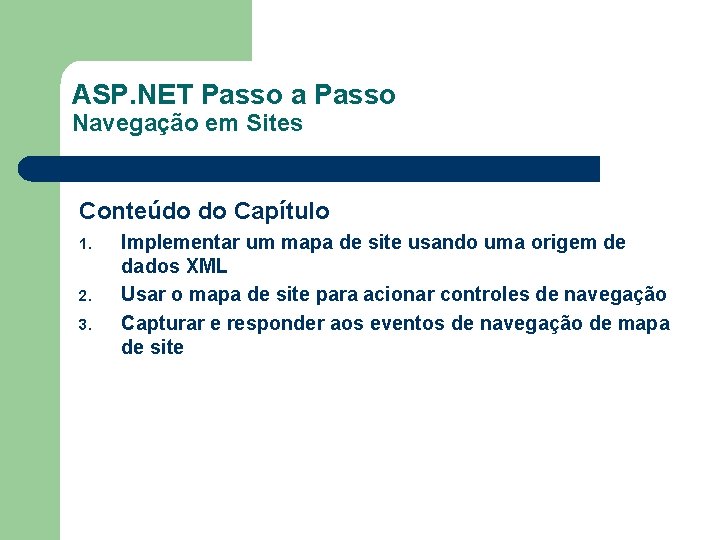 ASP.NET Passo a Passo
Navegação em Sites

Conteúdo do Capítulo

1. Implementar um mapa de site usando uma origem de dados XML
2. Usar o mapa de site para acionar controles de navegação
3. Capturar e responder aos eventos de navegação de mapa de site